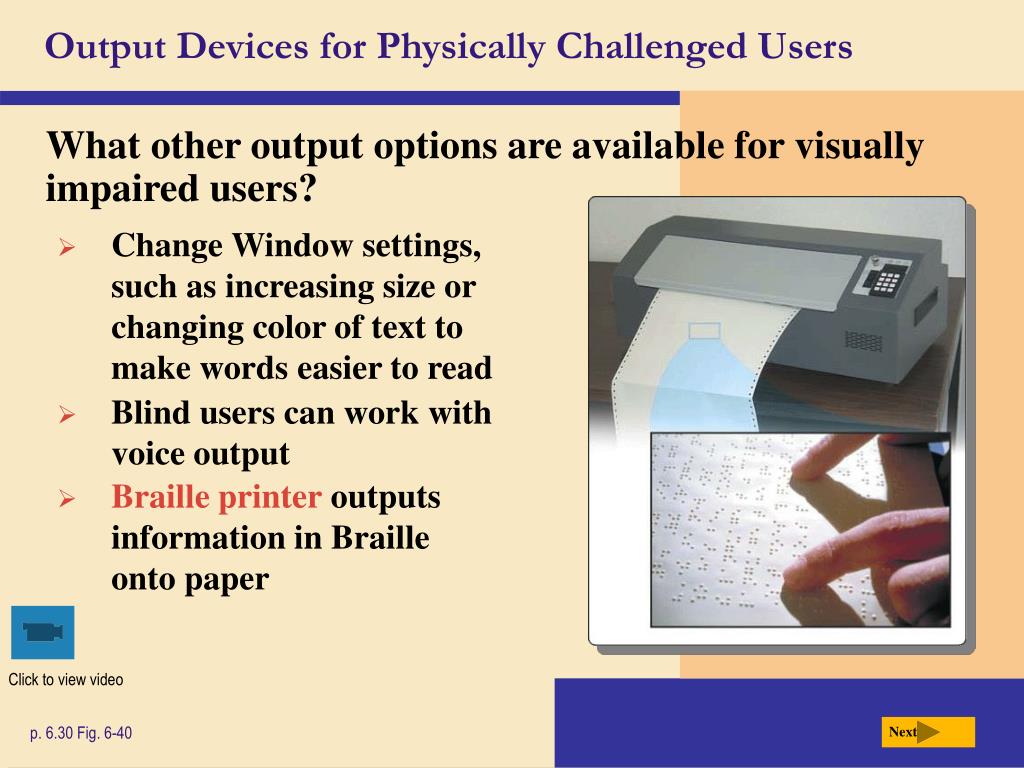 Output Devices for Physically Challenged Users

What other output options are available for visually impaired users?

➢ Change Window settings, such as increasing size or changing color of text to make words easier to read
➢ Blind users can work with voice output
➢ Braille printer outputs information in Braille onto paper

Click to view video

p. 6.30 Fig. 6-40

Next